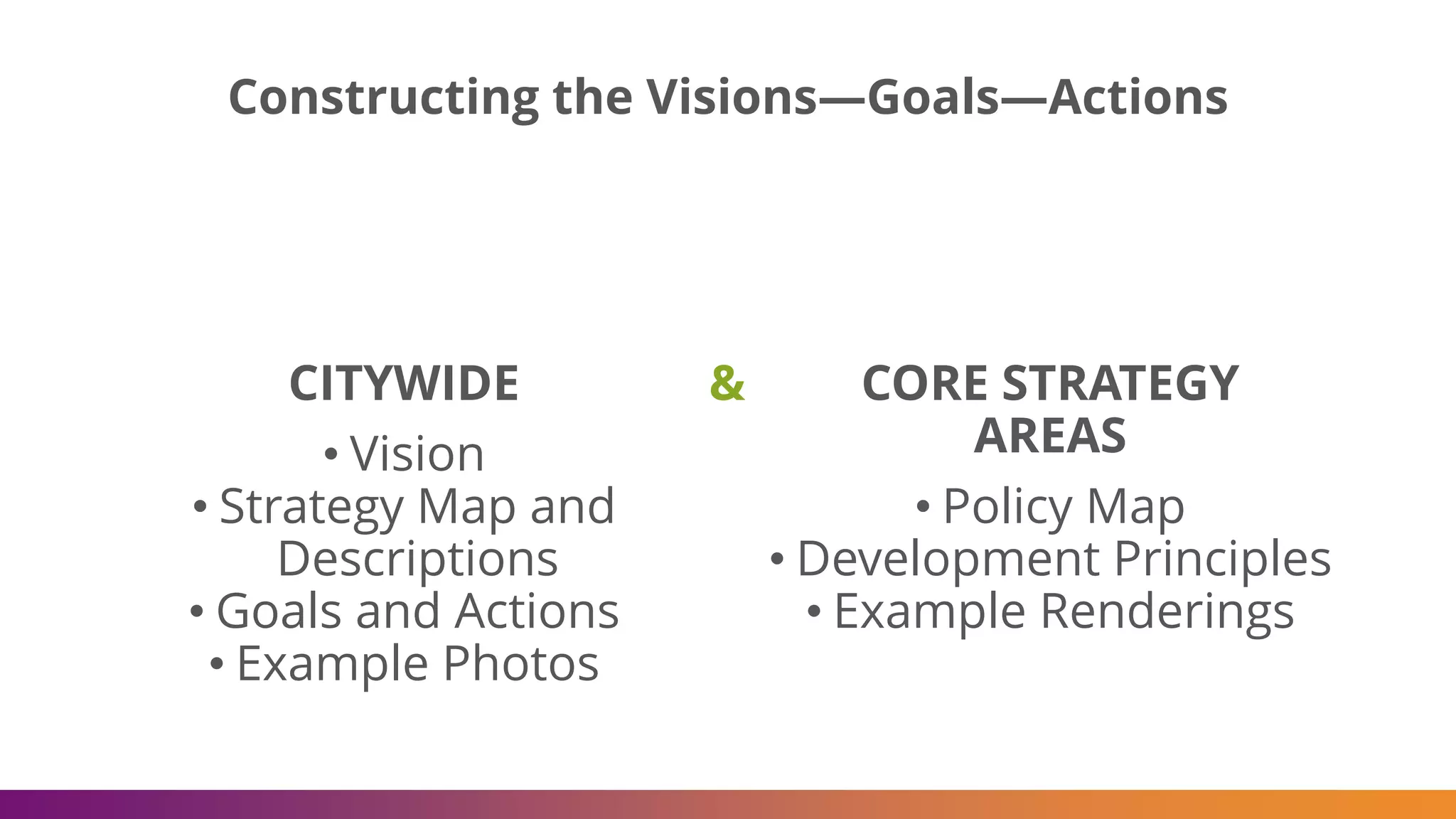 Constructing the Visions—Goals—Actions

CITYWIDE

• Vision
• Strategy Map and Descriptions
• Goals and Actions
• Example Photos

&

CORE STRATEGY AREAS

• Policy Map
• Development Principles
• Example Renderings